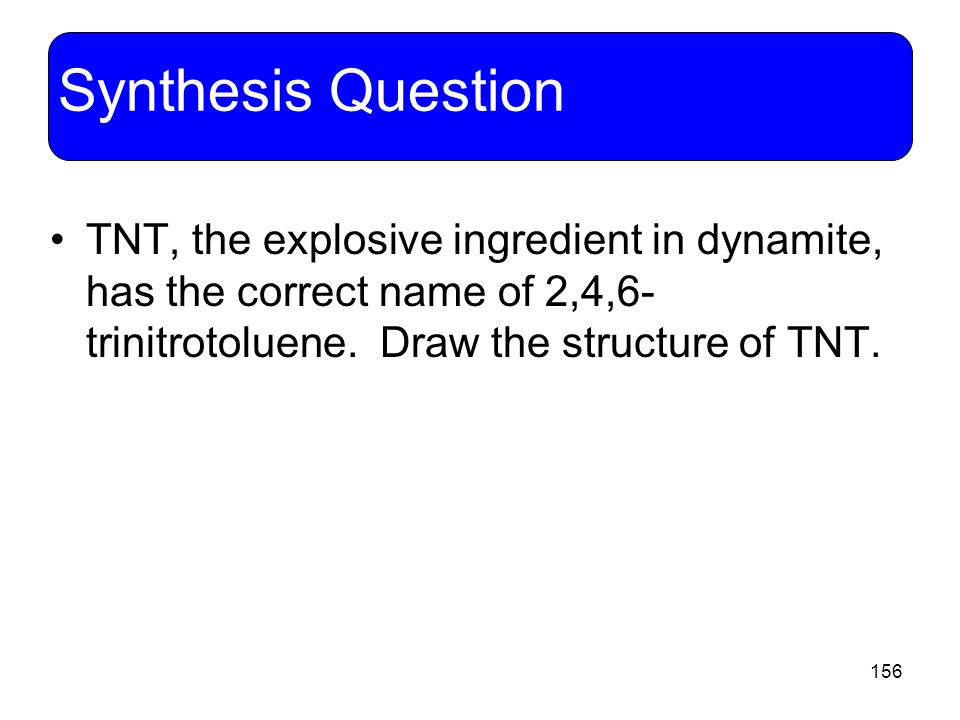 Synthesis Question

• TNT, the explosive ingredient in dynamite, has the correct name of 2,4,6-trinitrotoluene.  Draw the structure of TNT.

156